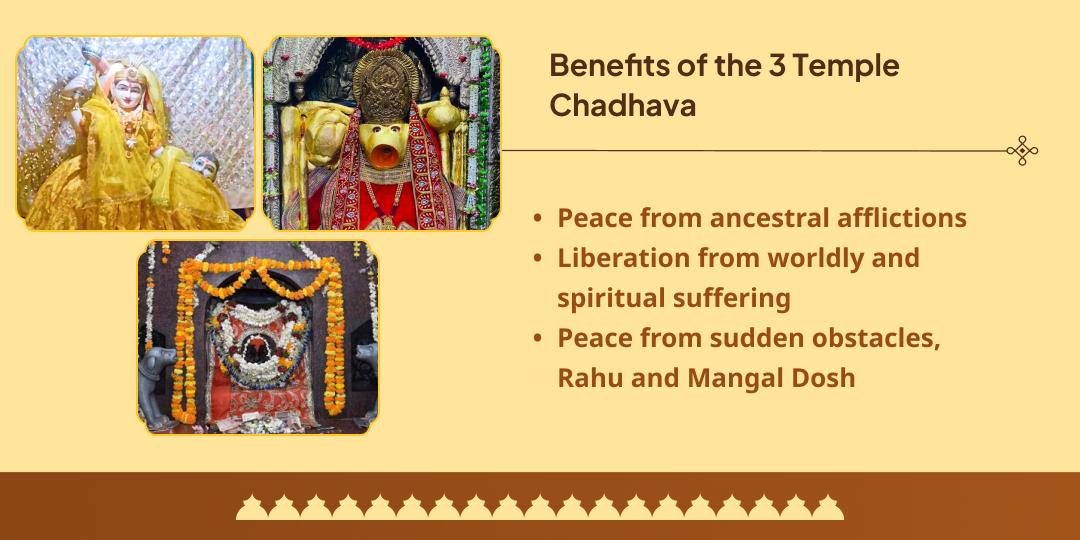 Benefits of the 3 Temple Chadhava

- Peace from ancestral afflictions
- Liberation from worldly and spiritual suffering
- Peace from sudden obstacles, Rahu and Mangal Dosh